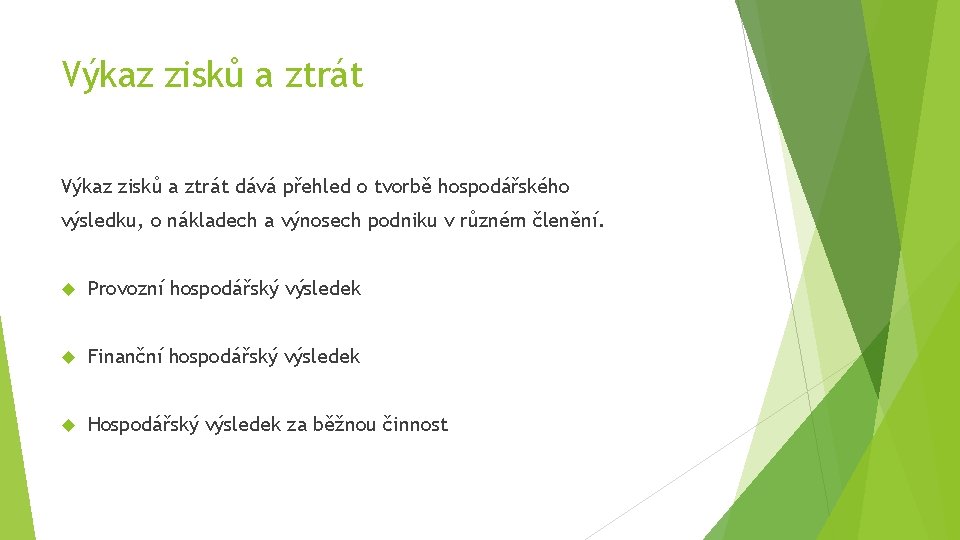 Výkaz zisků a ztrát

Výkaz zisků a ztrát dává přehled o tvorbě hospodářského výsledku, o nákladech a výnosech podniku v různém členění.

Provozní hospodářský výsledek

Finanční hospodářský výsledek

Hospodářský výsledek za běžnou činnost